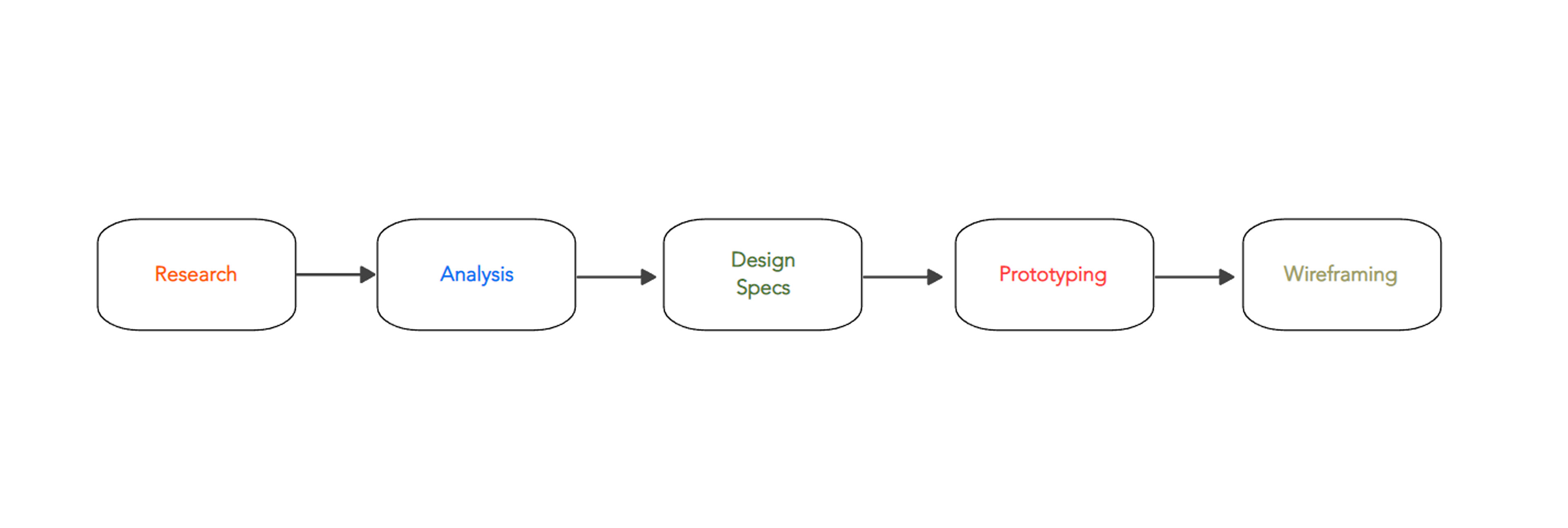 Research

Analysis

Design Specs

Prototyping

Wireframing